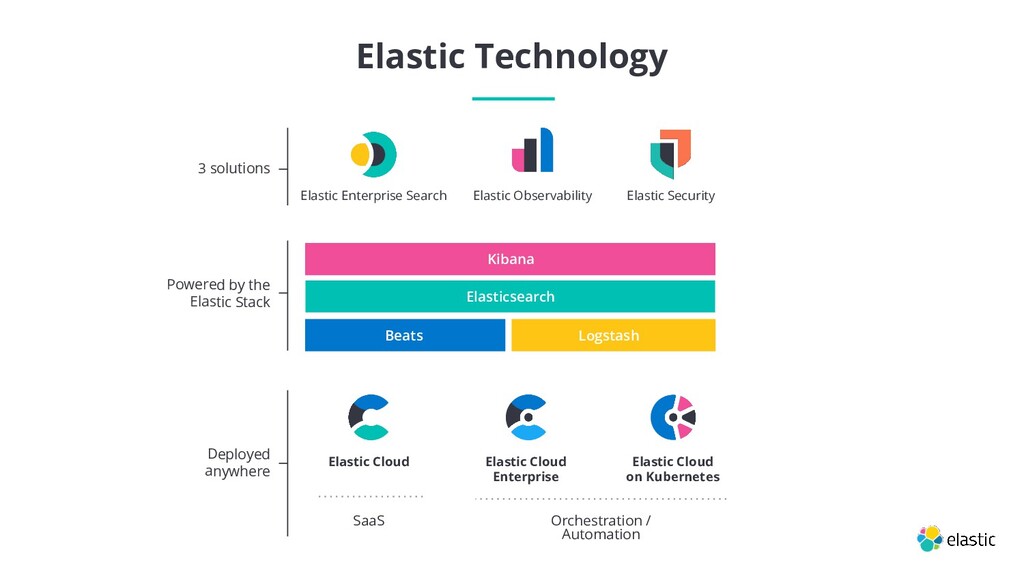 Elastic Technology

3 solutions

Elastic Enterprise Search

Elastic Observability

Elastic Security

Powered by the Elastic Stack

Kibana

Elasticsearch

Beats

Logstash

Deployed anywhere

Elastic Cloud

Elastic Cloud Enterprise

Elastic Cloud on Kubernetes

SaaS

Orchestration / Automation

elastic